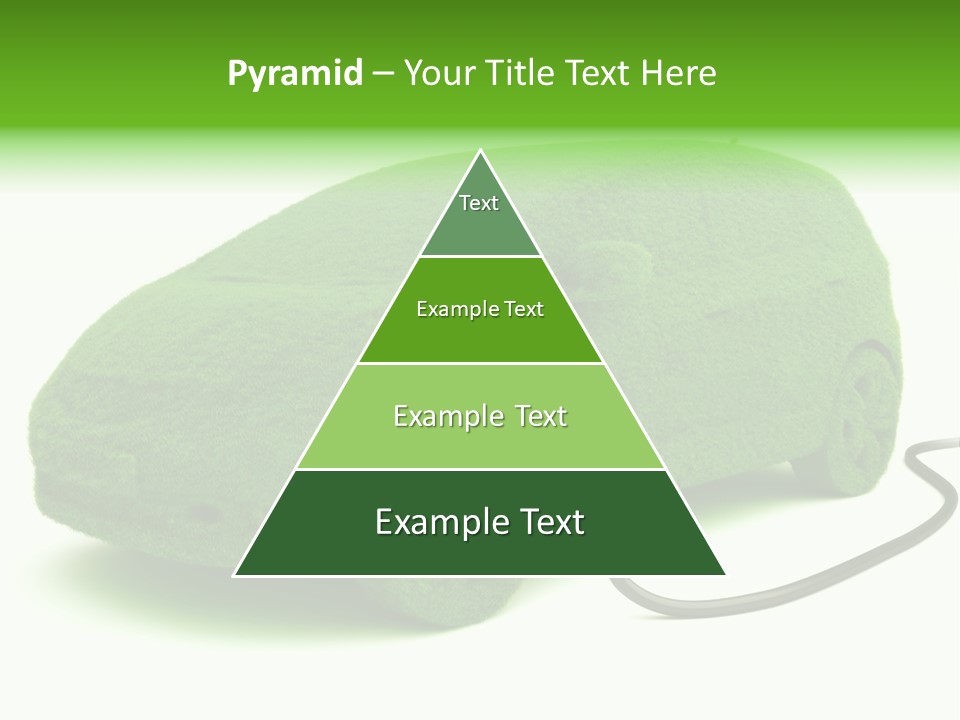 Pyramid – Your Title Text Here

Text

Example Text

Example Text

Example Text